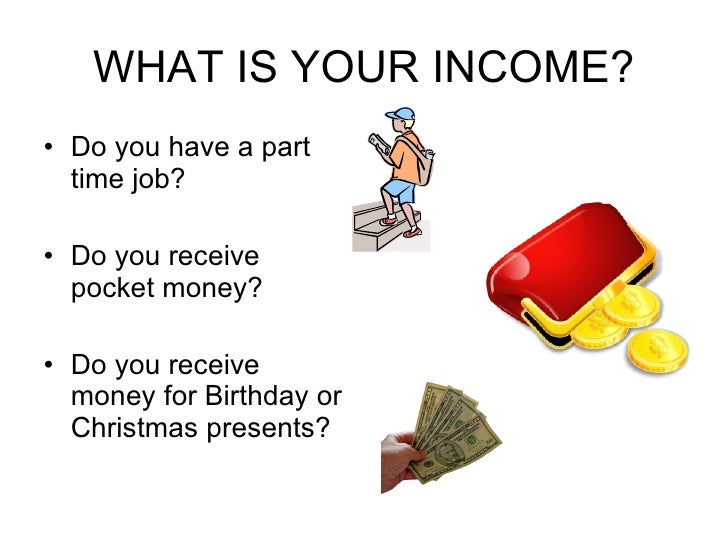 WHAT IS YOUR INCOME?

• Do you have a part time job?

• Do you receive pocket money?

• Do you receive money for Birthday or Christmas presents?